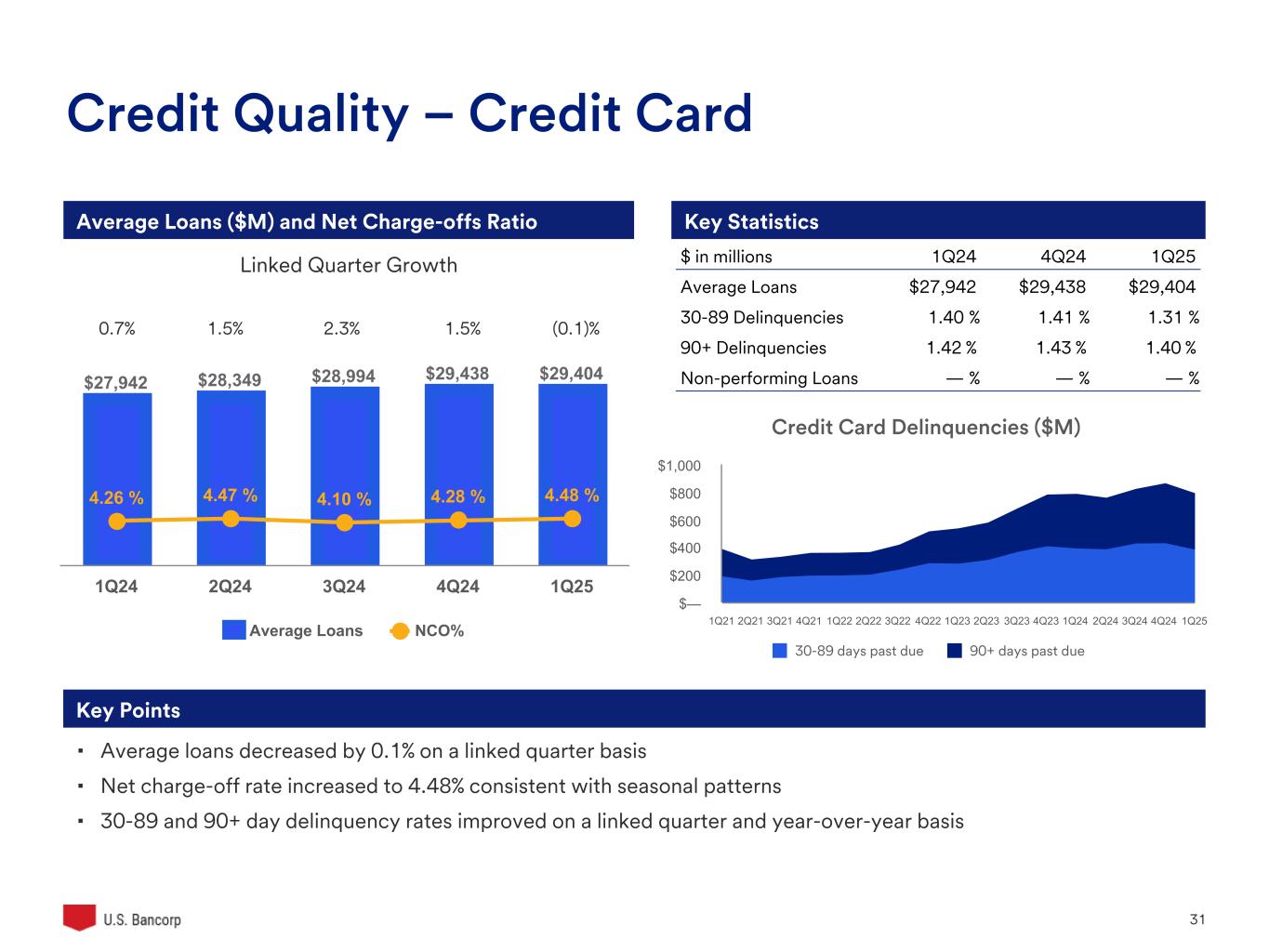 Credit Quality – Credit Card

Average Loans ($M) and Net Charge-offs Ratio

Linked Quarter Growth

0.7% 1.5% 2.3% 1.5% (0.1)%

$27,942 $28,349 $28,994 $29,438 $29,404

4.26 % 4.47 % 4.10 % 4.28 % 4.48 %

1Q24 2Q24 3Q24 4Q24 1Q25

Average Loans NCO%

Key Statistics

| $ in millions | 1Q24 | 4Q24 | 1Q25 |
|---|---|---|---|
| Average Loans | $27,942 | $29,438 | $29,404 |
| 30-89 Delinquencies | 1.40 % | 1.41 % | 1.31 % |
| 90+ Delinquencies | 1.42 % | 1.43 % | 1.40 % |
| Non-performing Loans | — % | — % | — % |

Credit Card Delinquencies ($M)

$1,000
$800
$600
$400
$200
$—

1Q21 2Q21 3Q21 4Q21 1Q22 2Q22 3Q22 4Q22 1Q23 2Q23 3Q23 4Q23 1Q24 2Q24 3Q24 4Q24 1Q25

30-89 days past due 90+ days past due

Key Points

▪ Average loans decreased by 0.1% on a linked quarter basis

▪ Net charge-off rate increased to 4.48% consistent with seasonal patterns

▪ 30-89 and 90+ day delinquency rates improved on a linked quarter and year-over-year basis

U.S. Bancorp

31